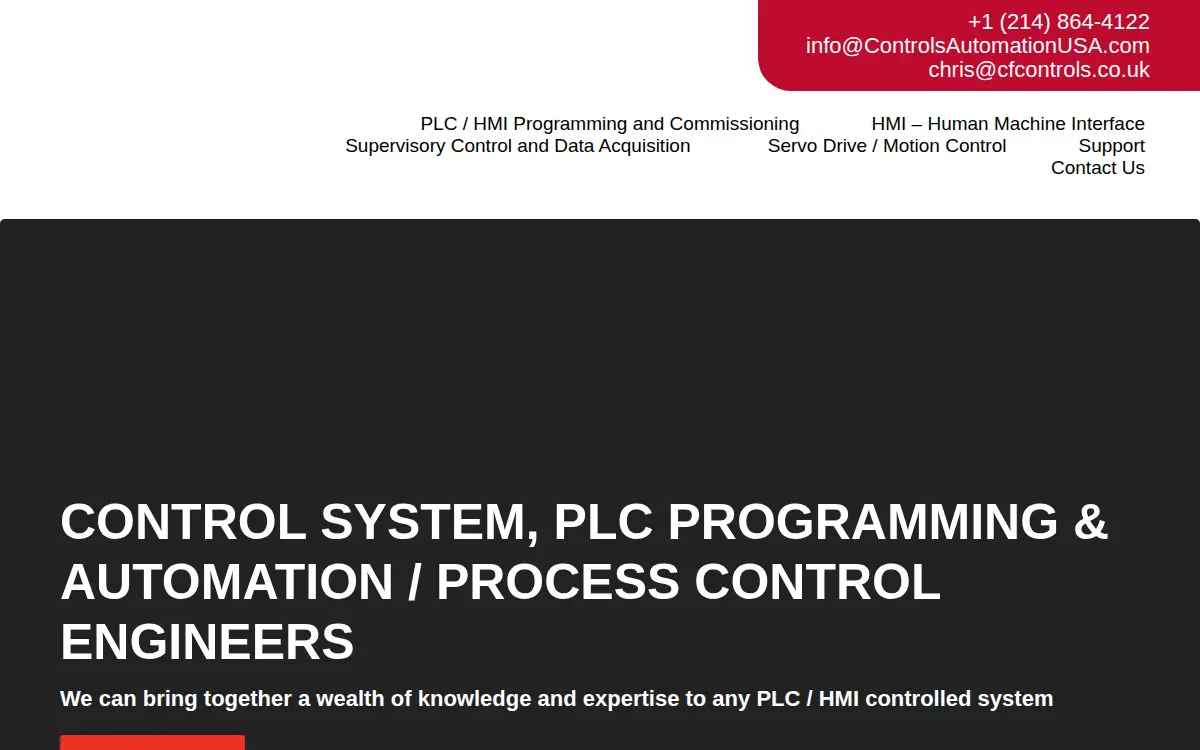 +1 (214) 864-4122
info@ControlsAutomationUSA.com
chris@cfcontrols.co.uk

PLC / HMI Programming and Commissioning
HMI – Human Machine Interface
Supervisory Control and Data Acquisition
Servo Drive / Motion Control
Support
Contact Us

CONTROL SYSTEM, PLC PROGRAMMING & AUTOMATION / PROCESS CONTROL ENGINEERS

We can bring together a wealth of knowledge and expertise to any PLC / HMI controlled system